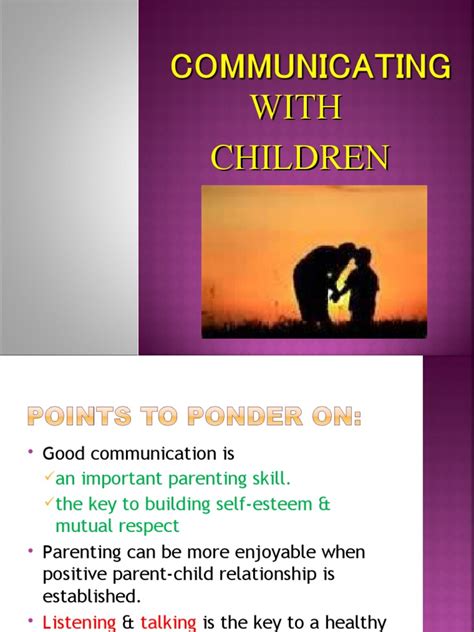 COMMUNICATING WITH CHILDREN

POINTS TO PONDER ON:

• Good communication is
✓an important parenting skill.
✓the key to building self-esteem & mutual respect

• Parenting can be more enjoyable when positive parent-child relationship is established.

• Listening & talking is the key to a healthy